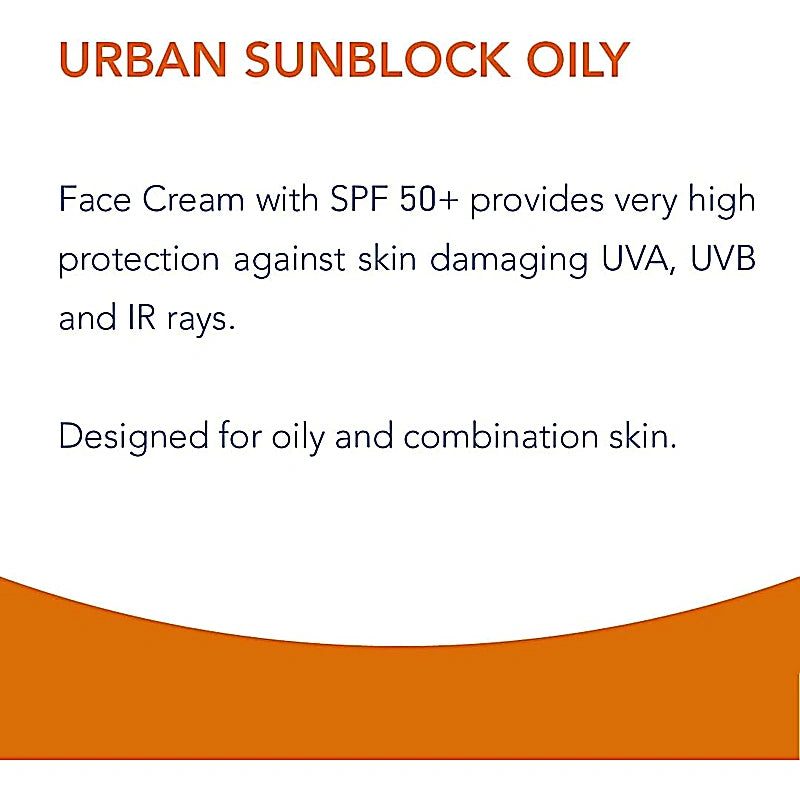 URBAN SUNBLOCK OILY

Face Cream with SPF 50+ provides very high protection against skin damaging UVA, UVB and IR rays.

Designed for oily and combination skin.